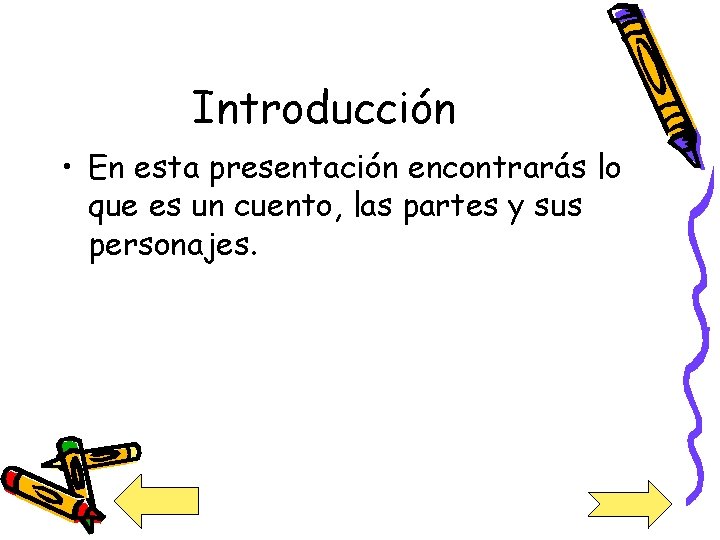 Introducción

• En esta presentación encontrarás lo que es un cuento, las partes y sus personajes.